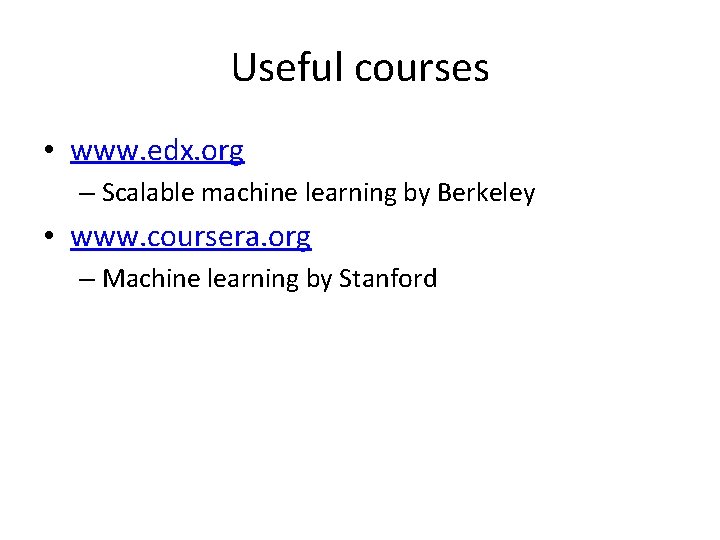 Useful courses

• www.edx.org
  – Scalable machine learning by Berkeley
• www.coursera.org
  – Machine learning by Stanford